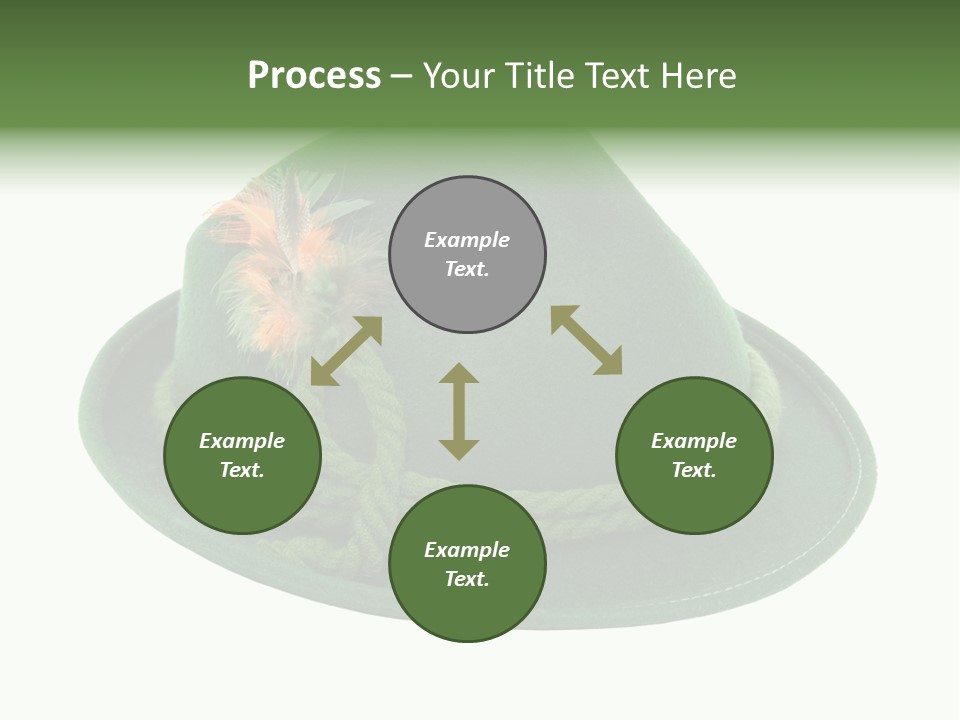 Process – Your Title Text Here

Example Text.

Example Text.

Example Text.

Example Text.